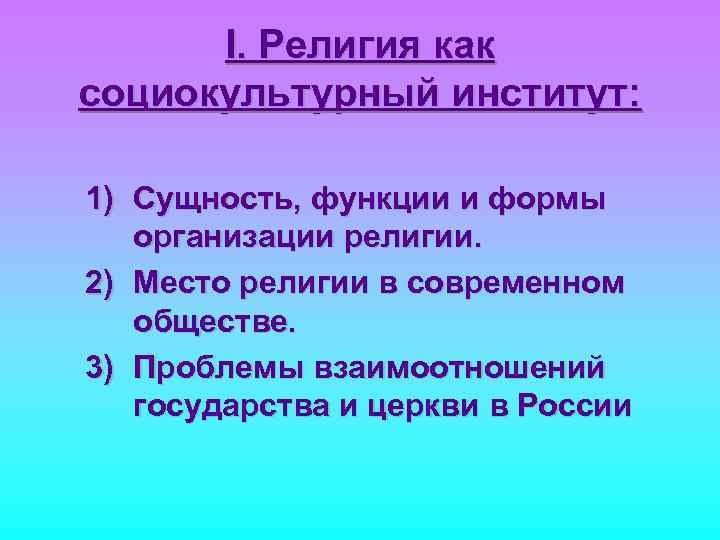 I. Религия как социокультурный институт:

1) Сущность, функции и формы организации религии.
2) Место религии в современном обществе.
3) Проблемы взаимоотношений государства и церкви в России